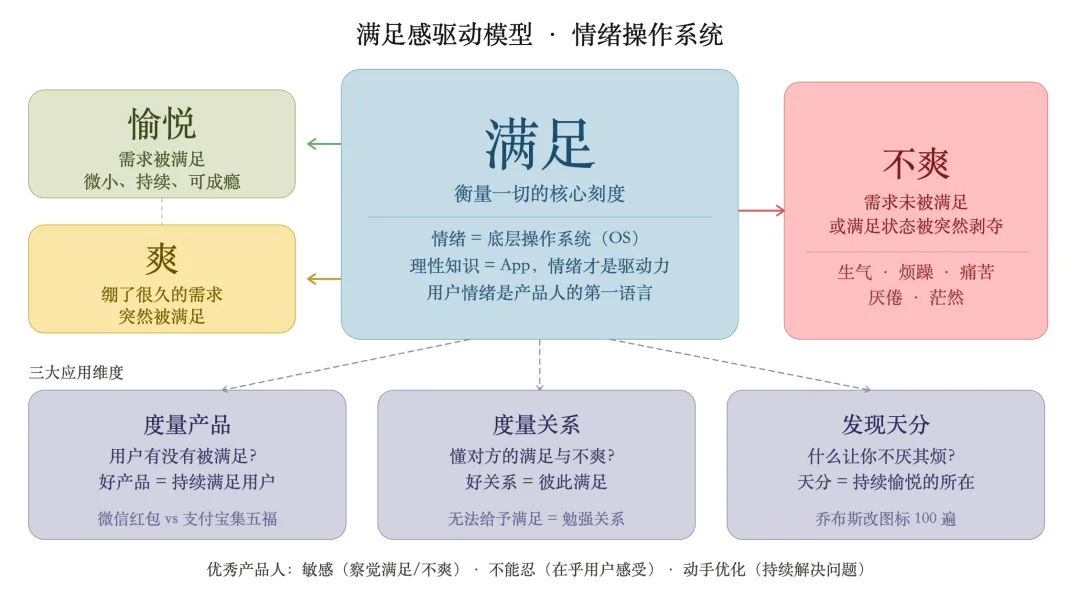 满足感驱动模型 · 情绪操作系统

愉悦
需求被满足
微小、持续、可成瘾

爽
绷了很久的需求
突然被满足

满足
衡量一切的核心刻度

情绪 = 底层操作系统（OS）
理性知识 = App，情绪才是驱动力
用户情绪是产品人的第一语言

不爽
需求未被满足
或满足状态被突然剥夺

生气 · 烦躁 · 痛苦
厌倦 · 茫然

三大应用维度

度量产品
用户有没有被满足?
好产品 = 持续满足用户
微信红包 vs 支付宝集五福

度量关系
懂对方的满足与不爽?
好关系 = 彼此满足
无法给予满足 = 勉强关系

发现天分
什么让你不厌其烦?
天分 = 持续愉悦的所在
乔布斯改图标 100 遍

优秀产品人：敏感（察觉满足/不爽） · 不能忍（在乎用户感受） · 动手优化（持续解决问题）